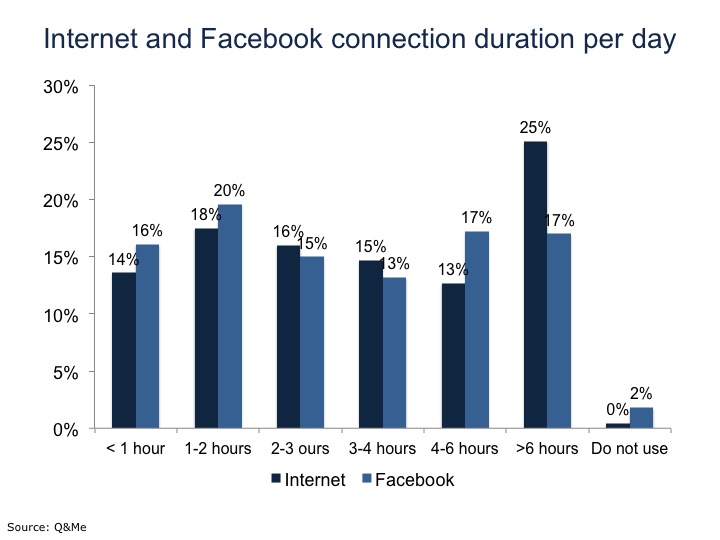 Internet and Facebook connection duration per day

30%
25%
20%
15%
10%
5%
0%

14% 16%
18% 20%
16% 15%
15% 13%
13% 17%
25% 17%
0% 2%

< 1 hour
1-2 hours
2-3 ours
3-4 hours
4-6 hours
>6 hours
Do not use

Internet Facebook

Source: Q&Me